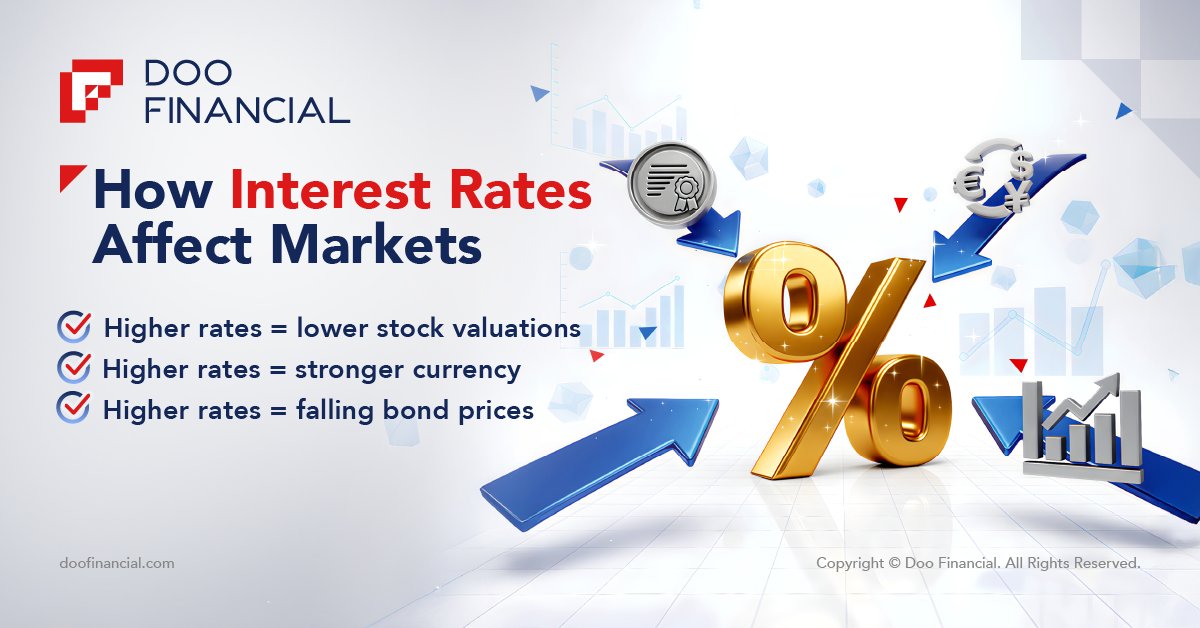 DOO FINANCIAL

How Interest Rates Affect Markets

Higher rates = lower stock valuations
Higher rates = stronger currency
Higher rates = falling bond prices

%

€ $ ¥

doofinancial.com

Copyright © Doo Financial. All Rights Reserved.